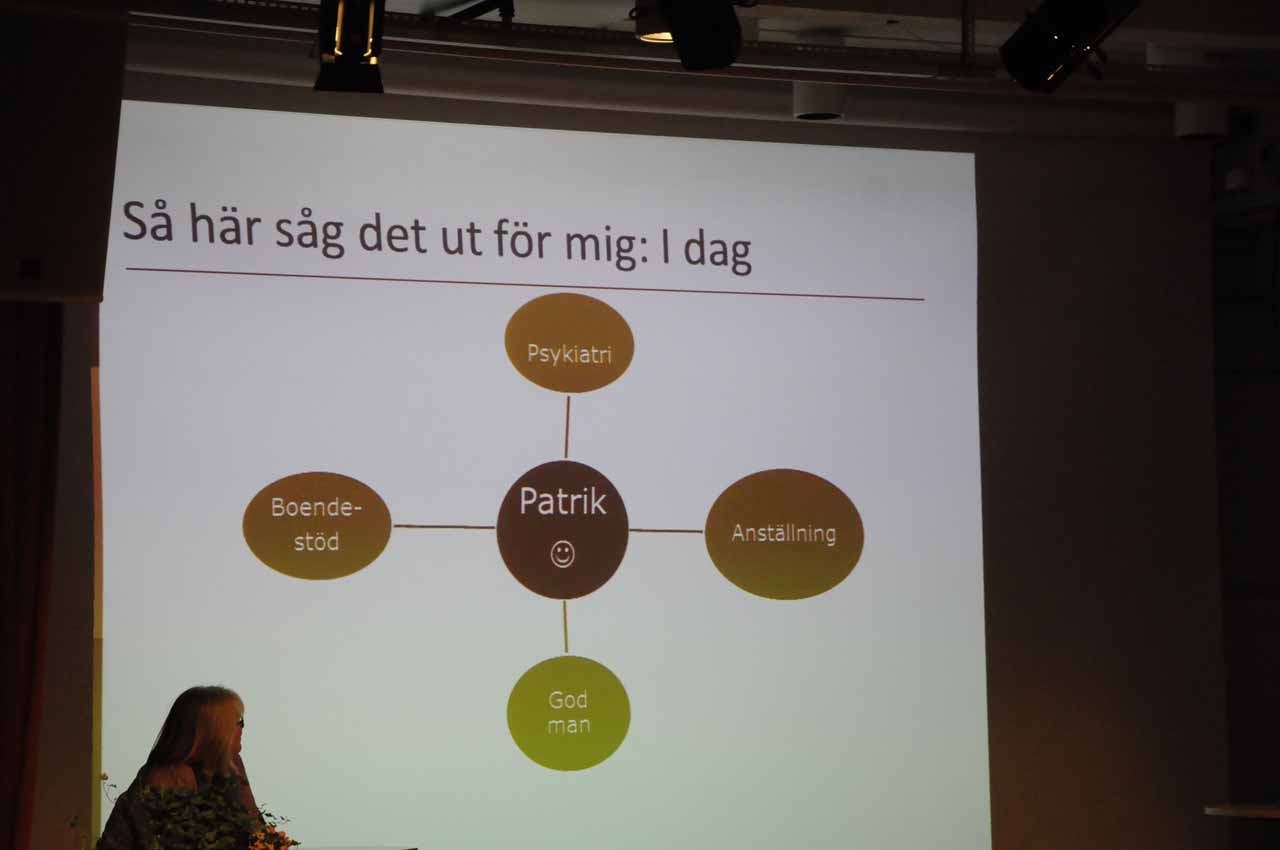 Så här såg det ut för mig: I dag

Psykiatri

Boende-stöd

Patrik
☺

Anställning

God man